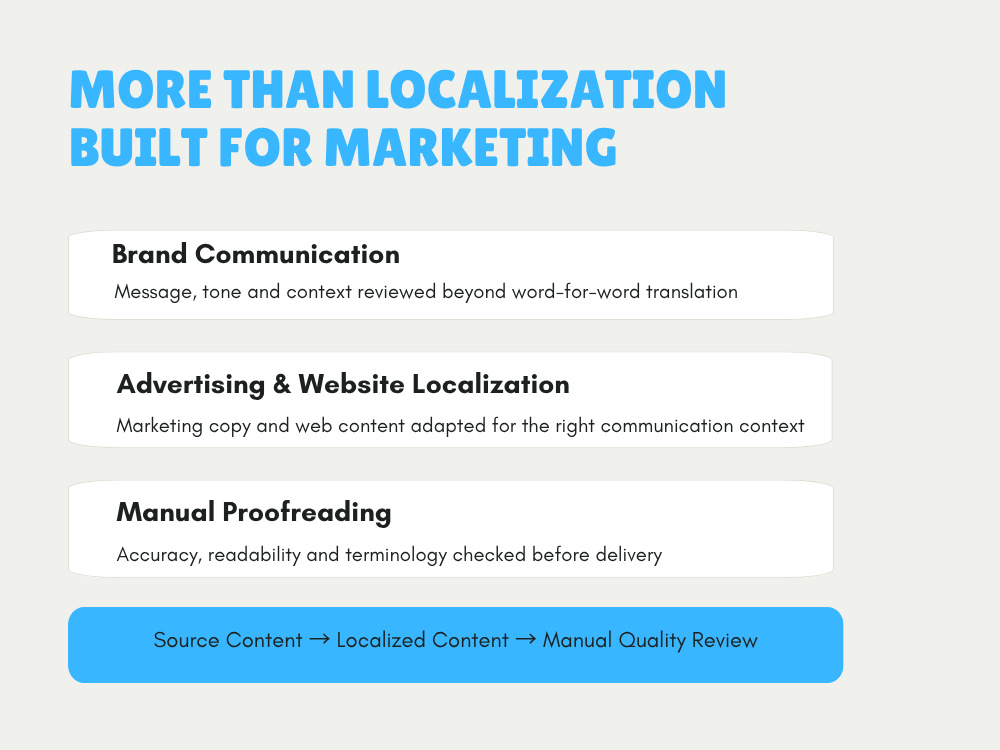 MORE THAN LOCALIZATION
BUILT FOR MARKETING

Brand Communication
Message, tone and context reviewed beyond word-for-word translation

Advertising & Website Localization
Marketing copy and web content adapted for the right communication context

Manual Proofreading
Accuracy, readability and terminology checked before delivery

Source Content → Localized Content → Manual Quality Review